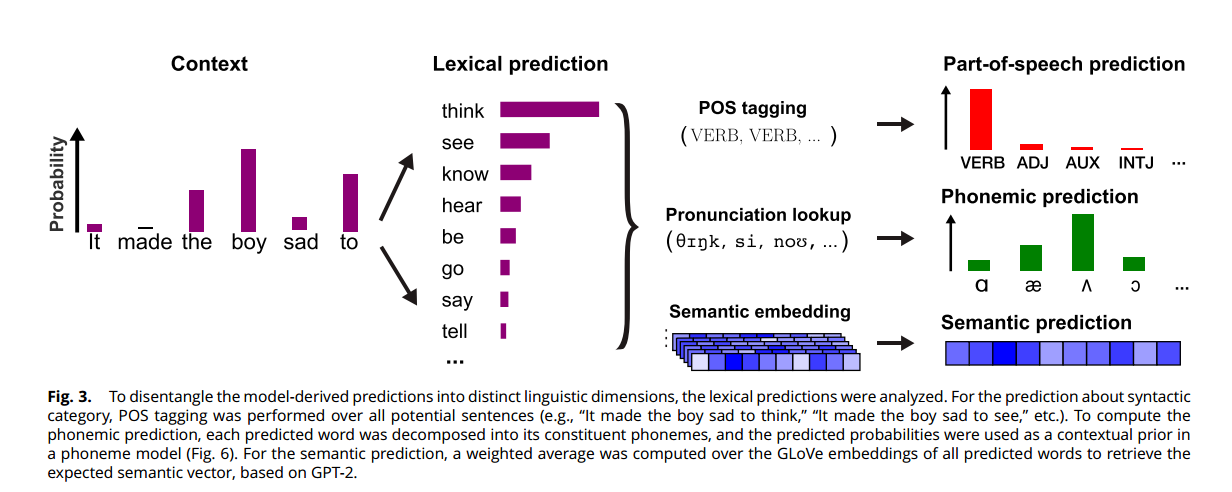 Context

Probability

It made the boy sad to

Lexical prediction

think
see
know
hear
be
go
say
tell
...

POS tagging
(VERB, VERB, ... )

Pronunciation lookup
(θɪŋk, si, noʊ, ...)

Semantic embedding

Part-of-speech prediction

VERB ADJ AUX INTJ ...

Phonemic prediction

ɑ æ ʌ ɔ ...

Semantic prediction

**Fig. 3.** To disentangle the model-derived predictions into distinct linguistic dimensions, the lexical predictions were analyzed. For the prediction about syntactic category, POS tagging was performed over all potential sentences (e.g., "It made the boy sad to think," "It made the boy sad to see," etc.). To compute the phonemic prediction, each predicted word was decomposed into its constituent phonemes, and the predicted probabilities were used as a contextual prior in a phoneme model (Fig. 6). For the semantic prediction, a weighted average was computed over the GLoVe embeddings of all predicted words to retrieve the expected semantic vector, based on GPT-2.